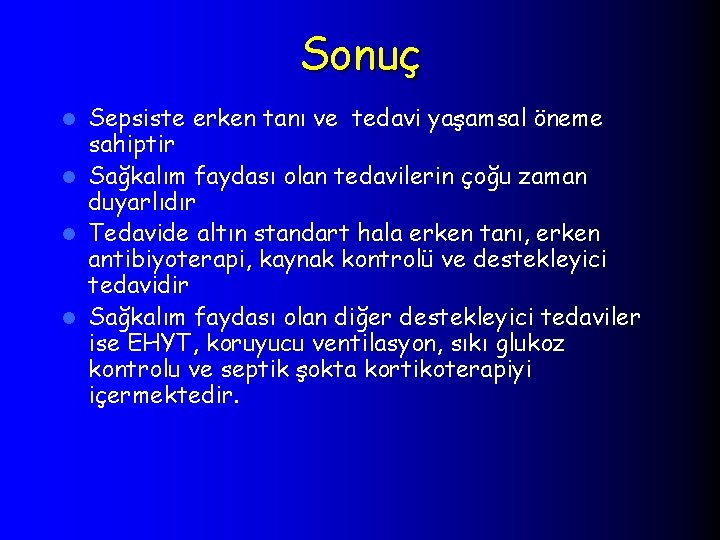 Sonuç

- Sepsiste erken tanı ve tedavi yaşamsal öneme sahiptir
- Sağkalım faydası olan tedavilerin çoğu zaman duyarlıdır
- Tedavide altın standart hala erken tanı, erken antibiyoterapi, kaynak kontrolü ve destekleyici tedavidir
- Sağkalım faydası olan diğer destekleyici tedaviler ise EHYT, koruyucu ventilasyon, sıkı glukoz kontrolu ve septik şokta kortikoterapiyi içermektedir.